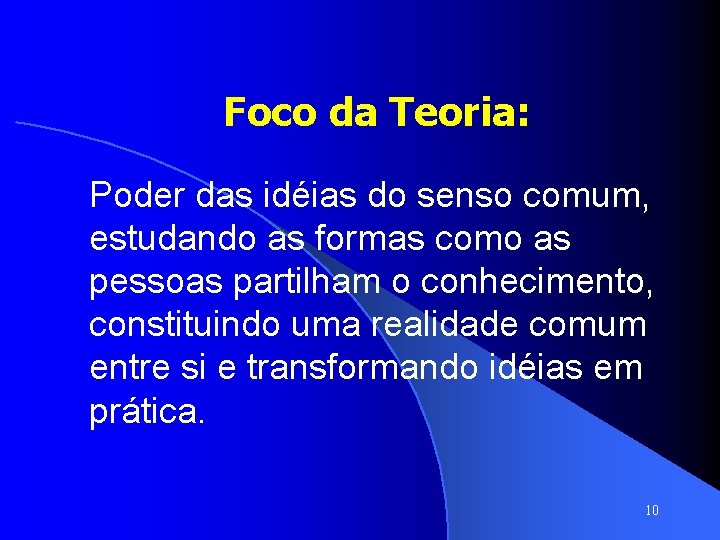 Foco da Teoria:

Poder das idéias do senso comum, estudando as formas como as pessoas partilham o conhecimento, constituindo uma realidade comum entre si e transformando idéias em prática.

10